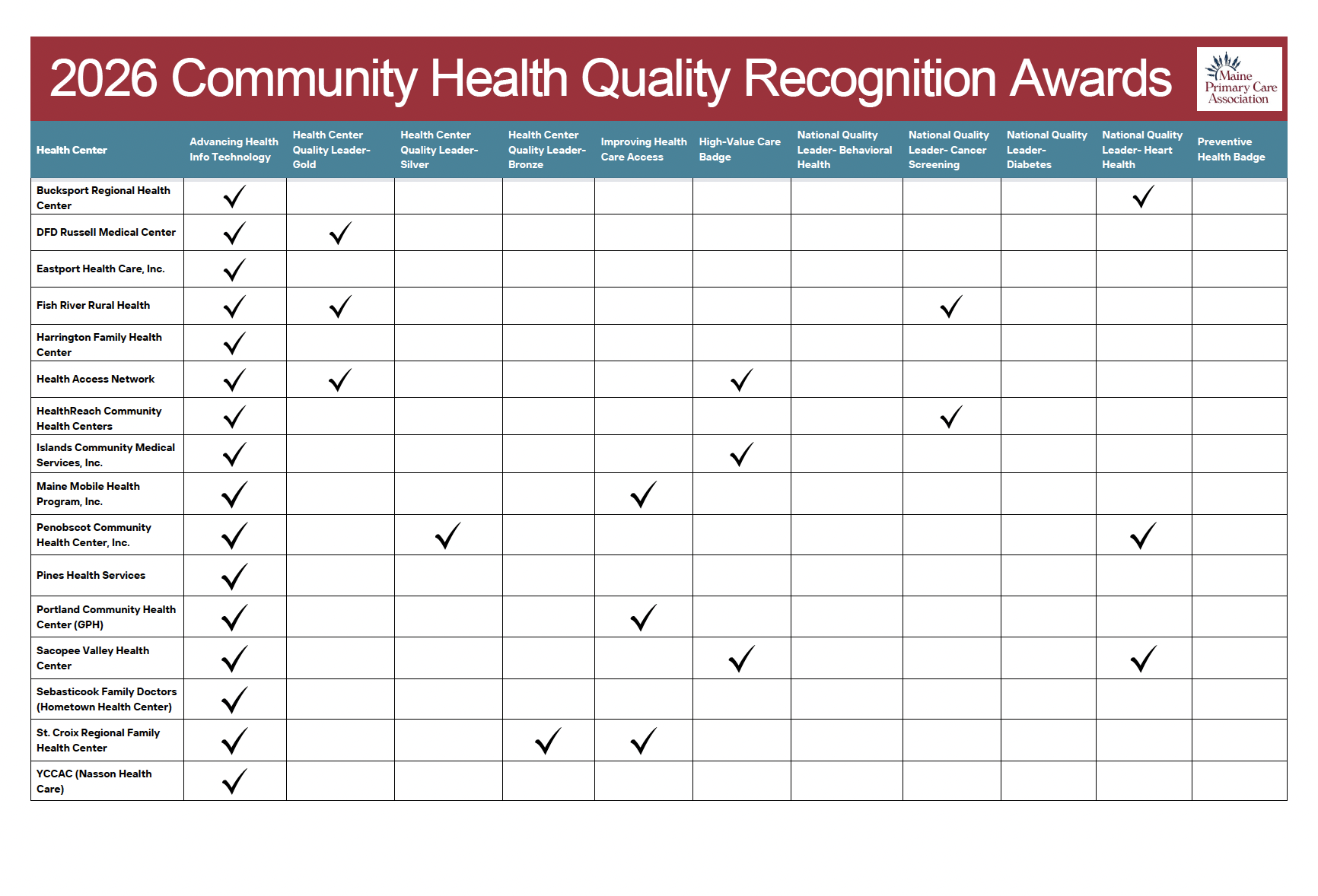 2026 Community Health Quality Recognition Awards

Maine Primary Care Association

| Health Center | Advancing Health Info Technology | Health Center Quality Leader- Gold | Health Center Quality Leader- Silver | Health Center Quality Leader- Bronze | Improving Health Care Access | High-Value Care Badge | National Quality Leader- Behavioral Health | National Quality Leader- Cancer Screening | National Quality Leader- Diabetes | National Quality Leader- Heart Health | Preventive Health Badge |
|---|---|---|---|---|---|---|---|---|---|---|---|
| Bucksport Regional Health Center | ✓ | | | | | | | | | ✓ | |
| DFD Russell Medical Center | ✓ | ✓ | | | | | | | | | |
| Eastport Health Care, Inc. | ✓ | | | | | | | | | | |
| Fish River Rural Health | ✓ | ✓ | | | | | | ✓ | | | |
| Harrington Family Health Center | ✓ | | | | | | | | | | |
| Health Access Network | ✓ | ✓ | | | | ✓ | | | | | |
| HealthReach Community Health Centers | ✓ | | | | | | | ✓ | | | |
| Islands Community Medical Services, Inc. | ✓ | | | | | ✓ | | | | | |
| Maine Mobile Health Program, Inc. | ✓ | | | | ✓ | | | | | | |
| Penobscot Community Health Center, Inc. | ✓ | | ✓ | | | | | | | ✓ | |
| Pines Health Services | ✓ | | | | | | | | | | |
| Portland Community Health Center (GPH) | ✓ | | | | ✓ | | | | | | |
| Sacopee Valley Health Center | ✓ | | | | | ✓ | | | | ✓ | |
| Sebasticook Family Doctors (Hometown Health Center) | ✓ | | | | | | | | | | |
| St. Croix Regional Family Health Center | ✓ | | | ✓ | ✓ | | | | | | |
| YCCAC (Nasson Health Care) | ✓ | | | | | | | | | | |